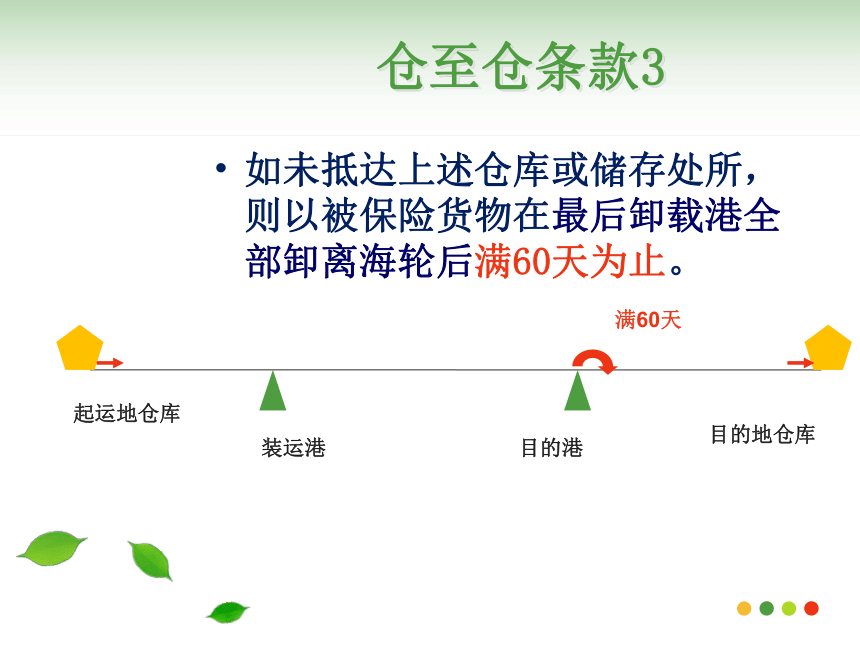 仓至仓条款3

• 如未抵达上述仓库或储存处所，则以被保险货物在最后卸载港全部卸离海轮后满60天为止。

满60天

起运地仓库

装运港

目的港

目的地仓库